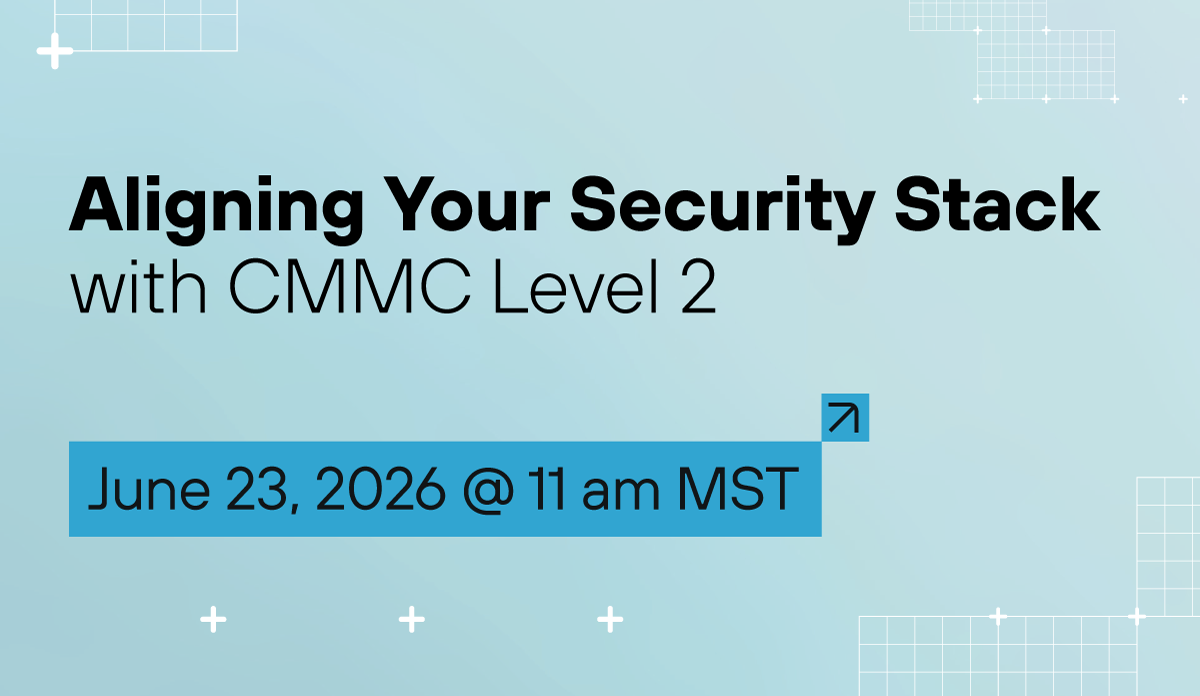 Aligning Your Security Stack with CMMC Level 2

June 23, 2026 @ 11 am MST